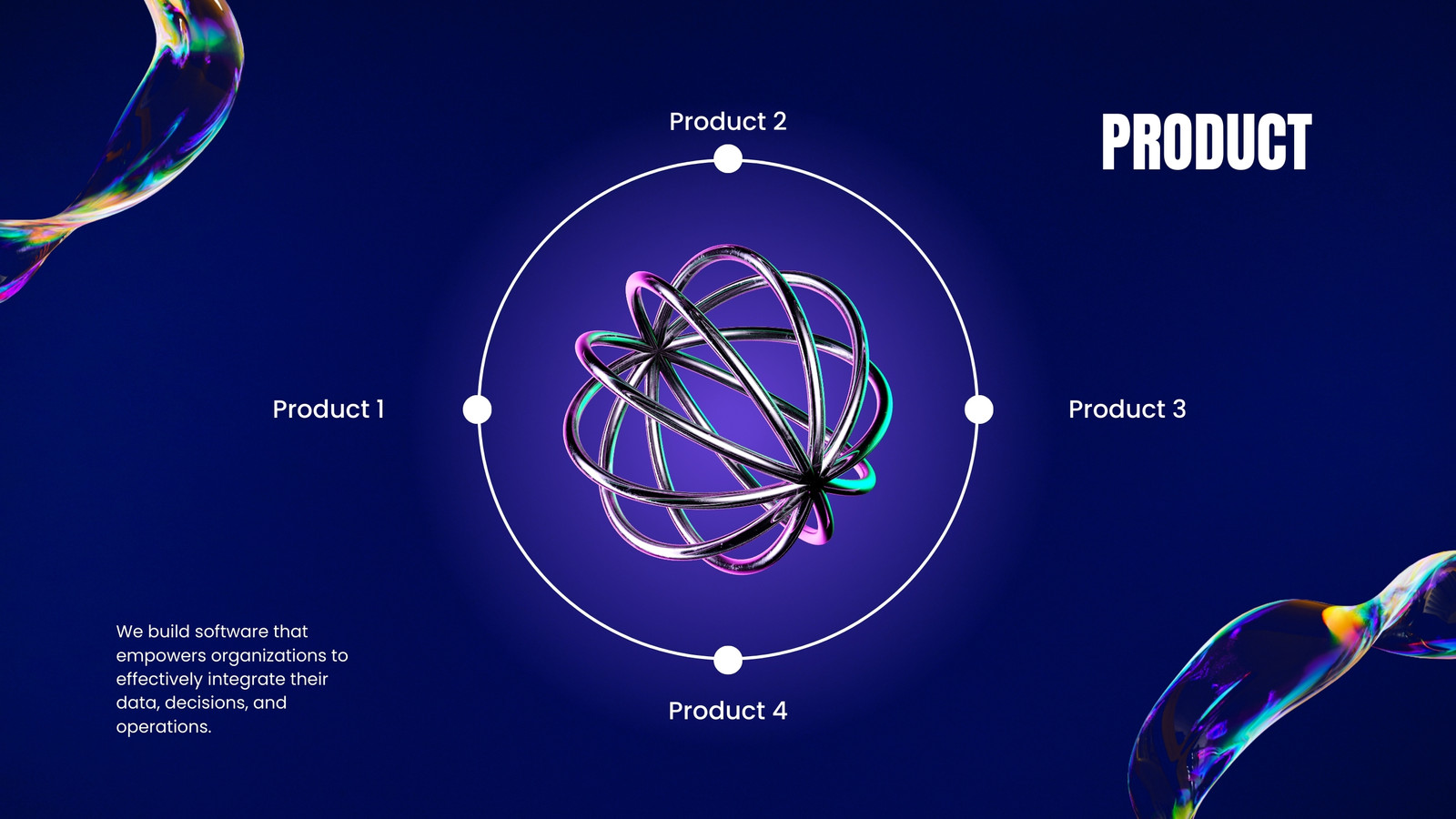 PRODUCT

Product 2

Product 1

Product 3

Product 4

We build software that empowers organizations to effectively integrate their data, decisions, and operations.